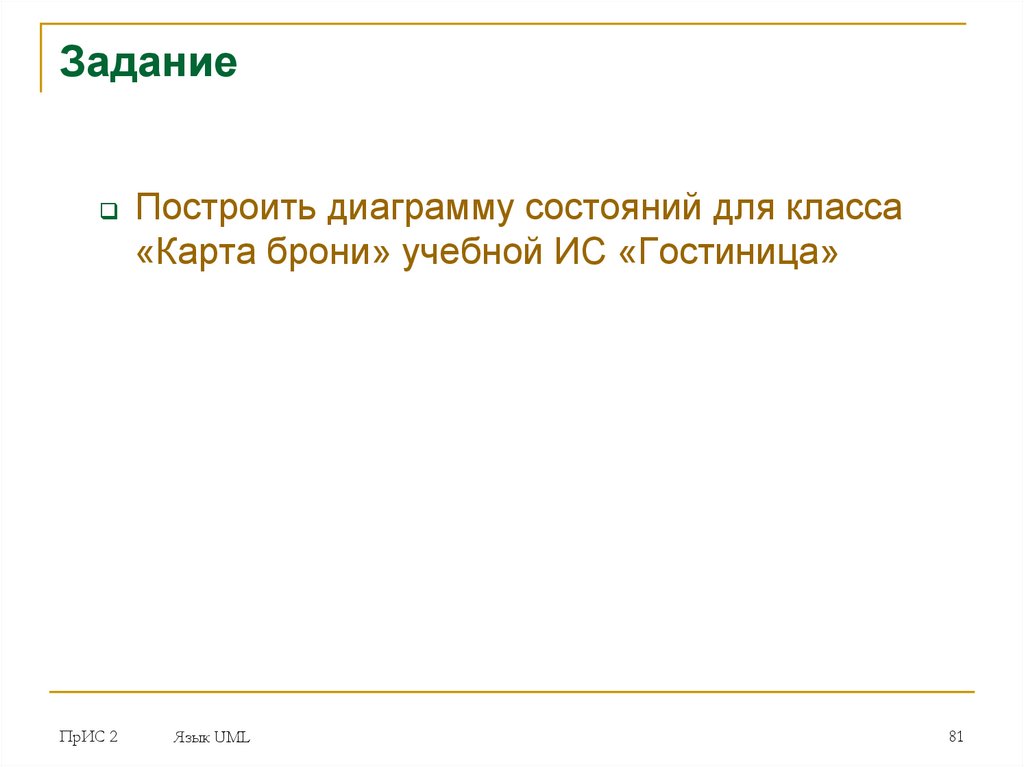 Задание

Построить диаграмму состояний для класса «Карта брони» учебной ИС «Гостиница»

ПрИС 2

Язык UML

81